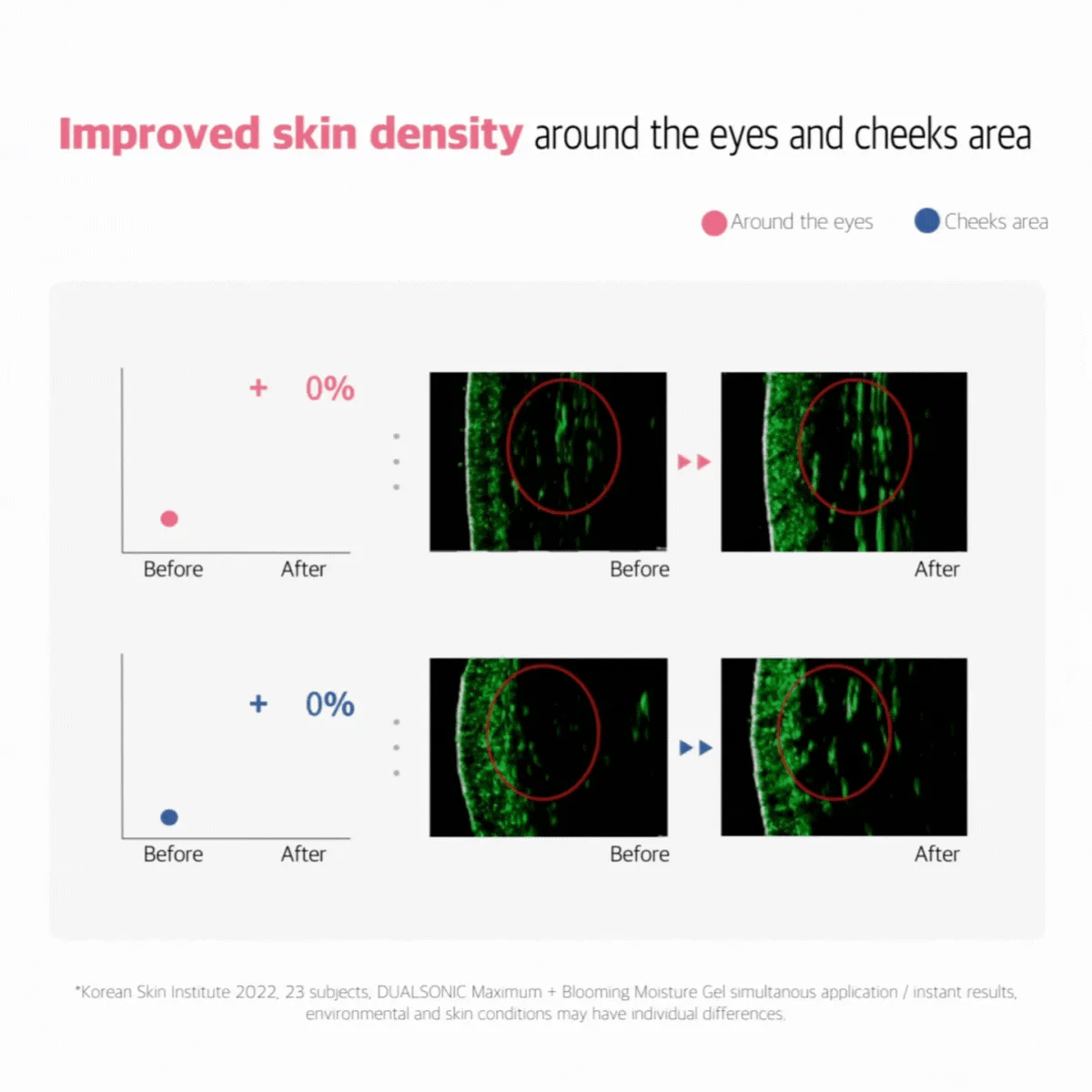 Improved skin density around the eyes and cheeks area

Around the eyes Cheeks area

+ 0%

Before After

Before After

+ 0%

Before After

Before After

*Korean Skin Institute 2022, 23 subjects, DUALSONIC Maximum + Blooming Moisture Gel simultanous application / instant results, environmental and skin conditions may have individual differences.